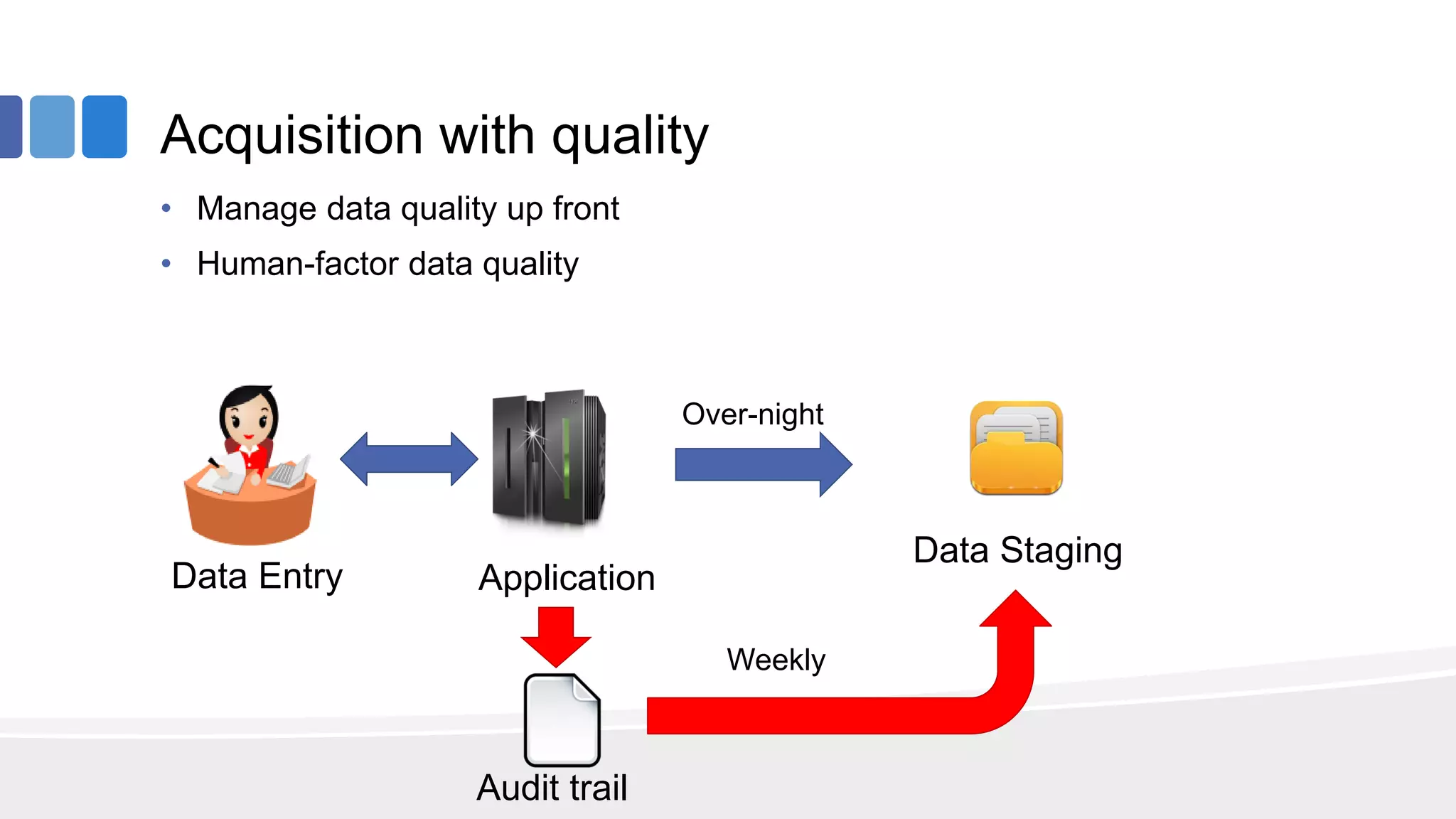 Acquisition with quality

• Manage data quality up front
• Human-factor data quality

Data Entry

Application

Over-night

Data Staging

Weekly

Audit trail